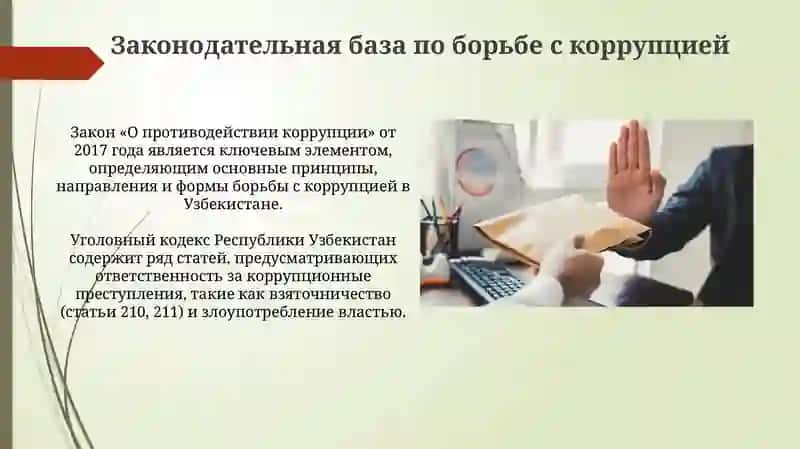 Законодательная база по борьбе с коррупцией

Закон «О противодействии коррупции» от 2017 года является ключевым элементом, определяющим основные принципы, направления и формы борьбы с коррупцией в Узбекистане.

Уголовный кодекс Республики Узбекистан содержит ряд статей, предусматривающих ответственность за коррупционные преступления, такие как взяточничество (статьи 210, 211) и злоупотребление властью.